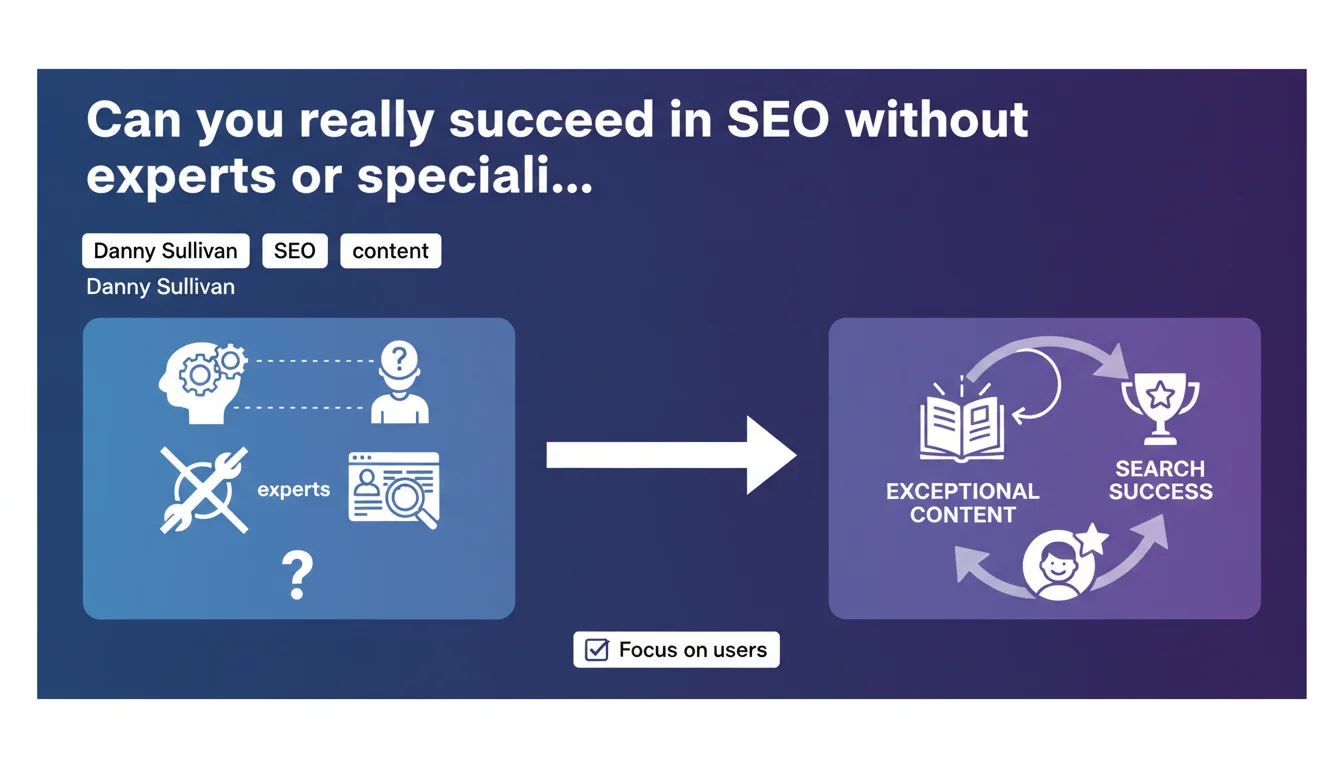 Can you really succeed in SEO without experts or speciali...

Danny Sullivan
SEO
content

Danny Sullivan

?

experts

?

EXCEPTIONAL CONTENT

SEARCH SUCCESS

Focus on users